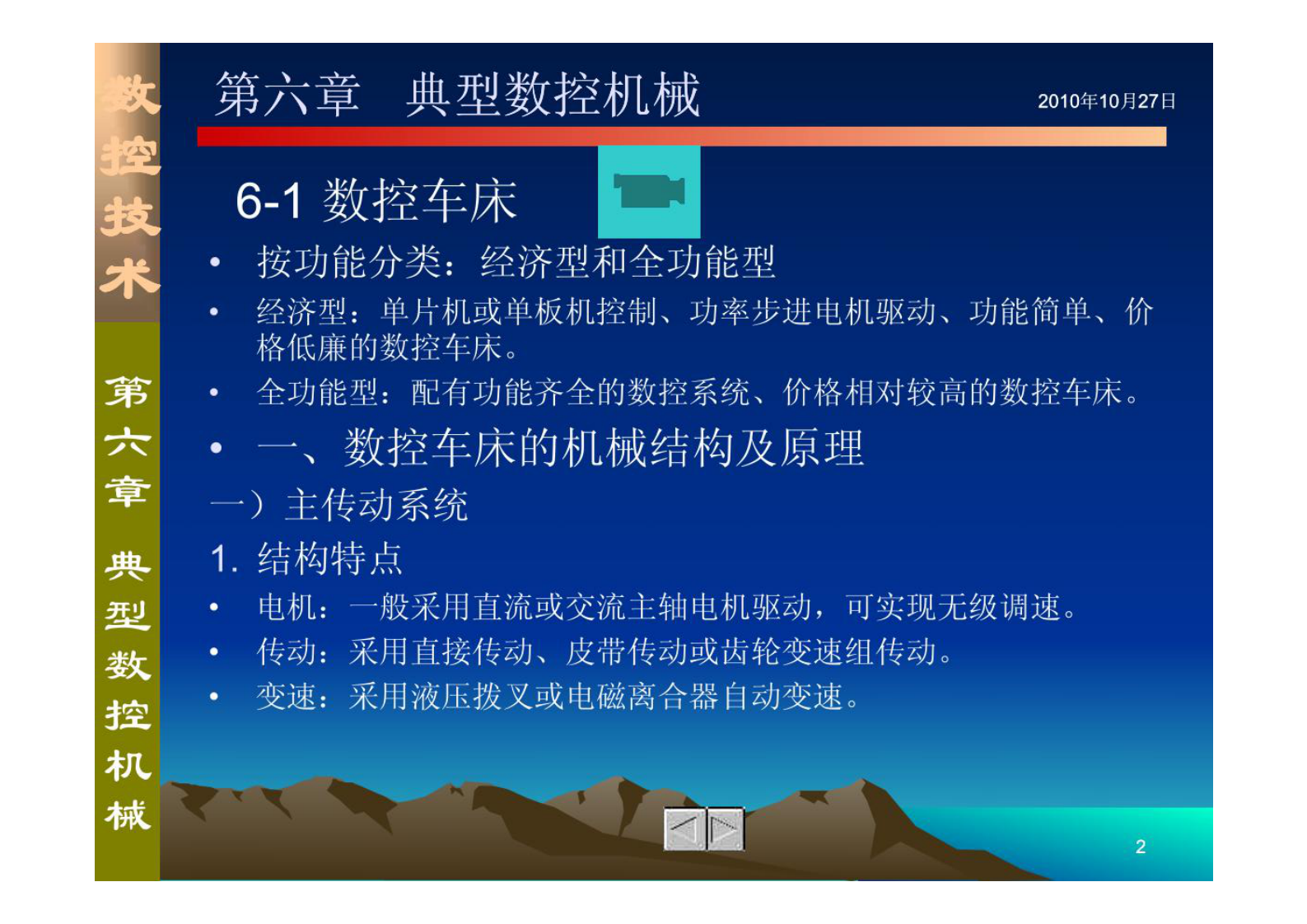 数控技术

第六章 典型数控机械

第六章 典型数控机械

2010年10月27日

6-1 数控车床

• 按功能分类：经济型和全功能型

• 经济型：单片机或单板机控制、功率步进电机驱动、功能简单、价格低廉的数控车床。

• 全功能型：配有功能齐全的数控系统、价格相对较高的数控车床。

• 一、数控车床的机械结构及原理

一）主传动系统

1. 结构特点

• 电机：一般采用直流或交流主轴电机驱动，可实现无级调速。

• 传动：采用直接传动、皮带传动或齿轮变速组传动。

• 变速：采用液压拨叉或电磁离合器自动变速。

2